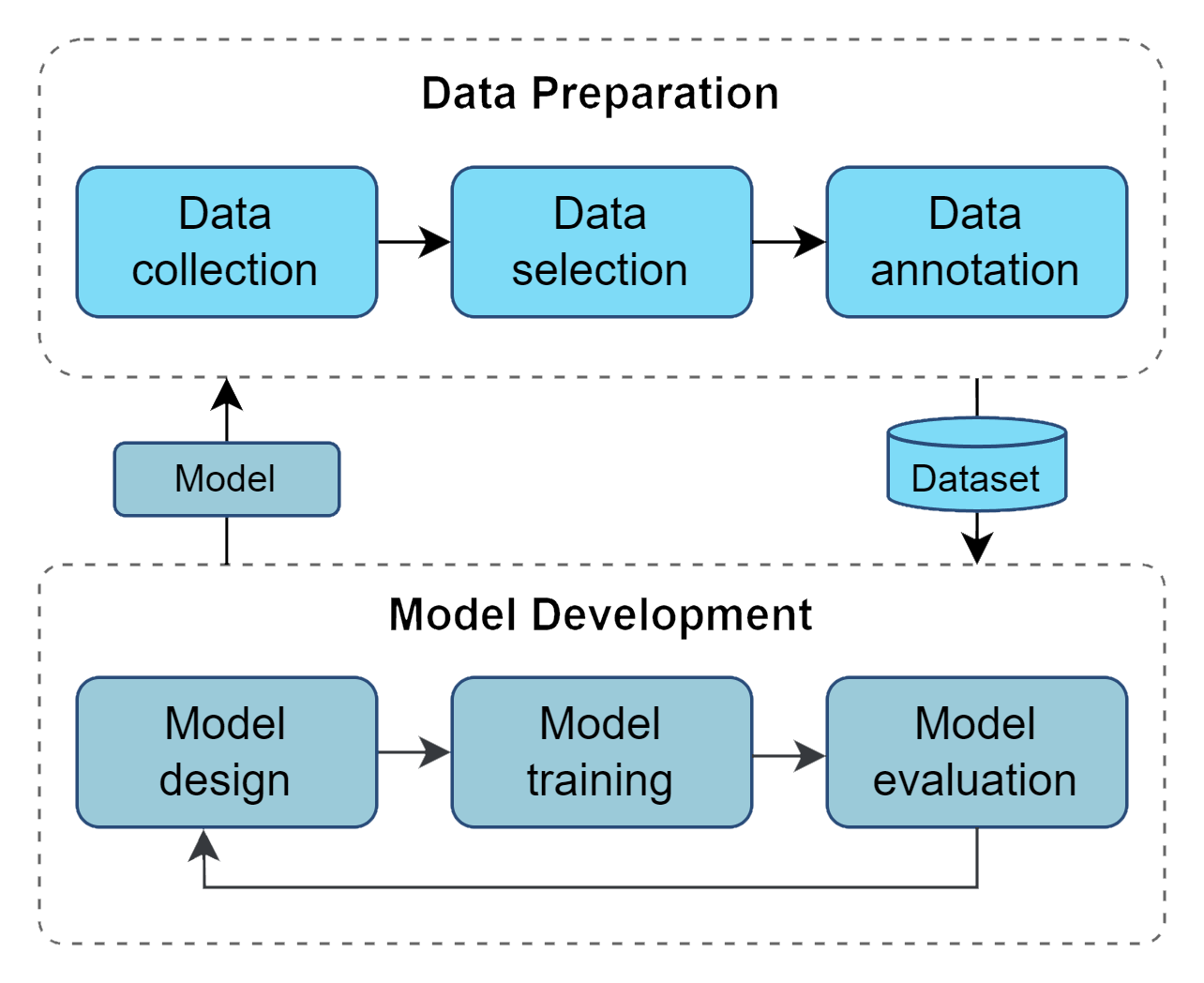 Data Preparation

Data collection

Data selection

Data annotation

Model

Dataset

Model Development

Model design

Model training

Model evaluation